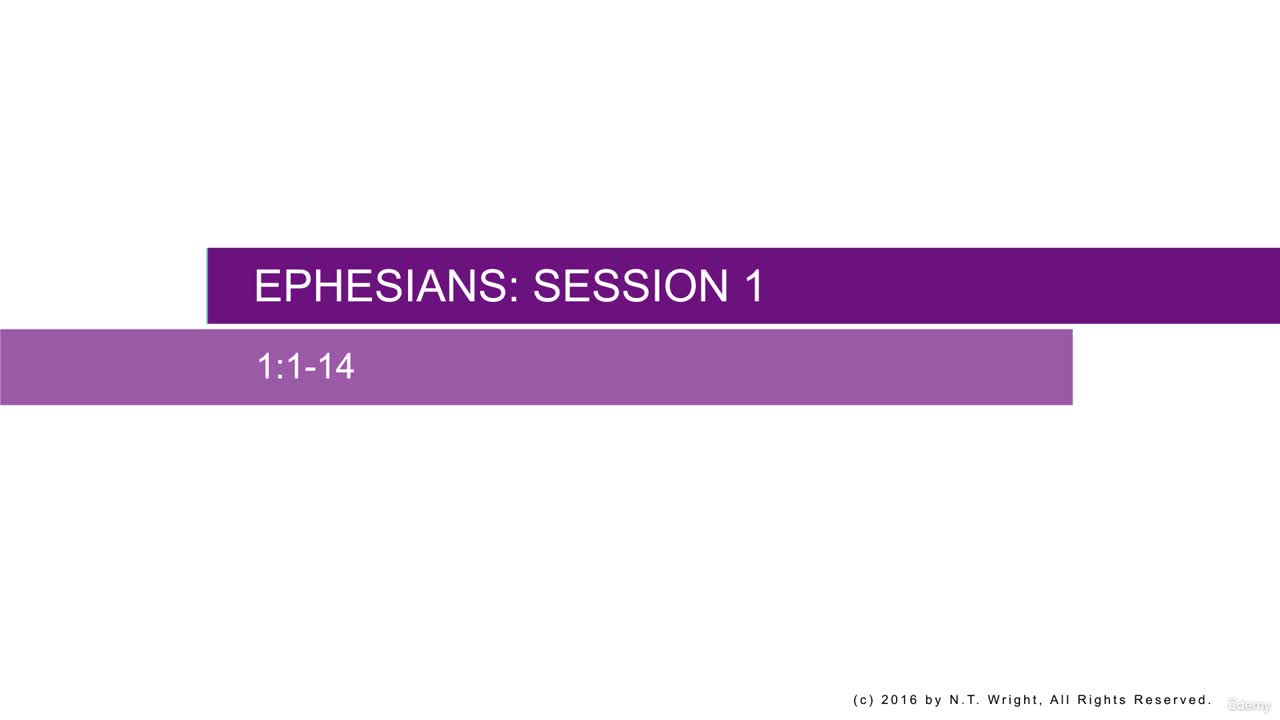 EPHESIANS: SESSION 1

1:1-14

(c) 2016 by N.T. Wright, All Rights Reserved.

Udemy